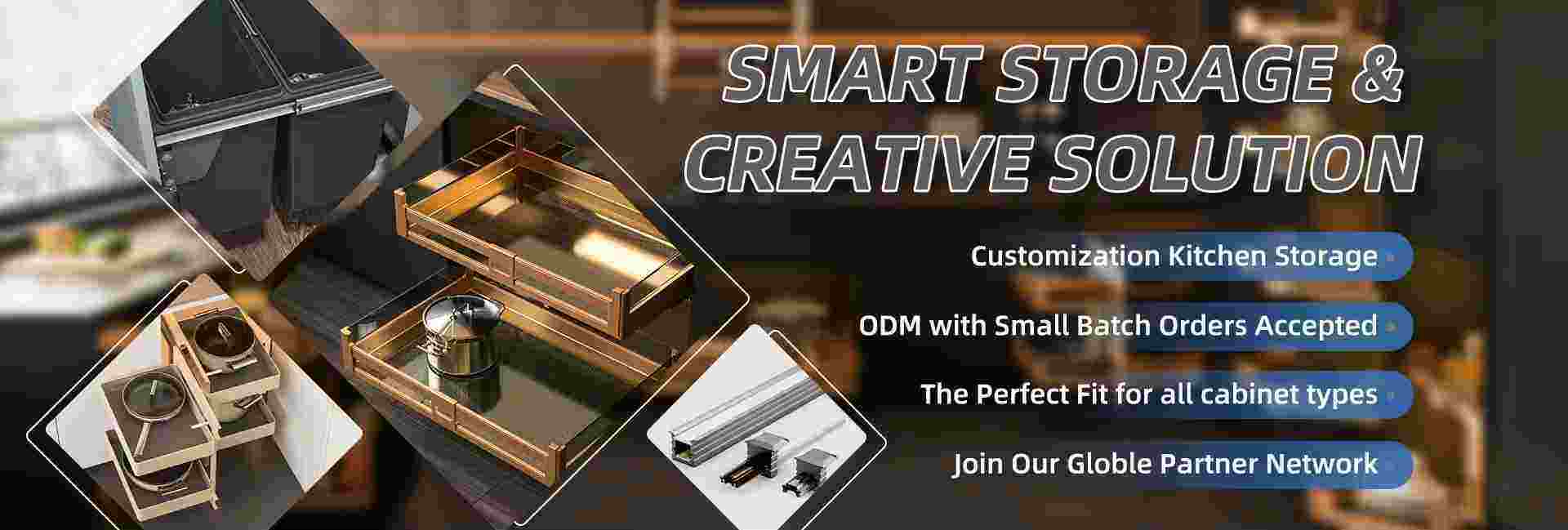 SMART STORAGE &
CREATIVE SOLUTION

Customization Kitchen Storage

ODM with Small Batch Orders Accepted

The Perfect Fit for all cabinet types

Join Our Globle Partner Network